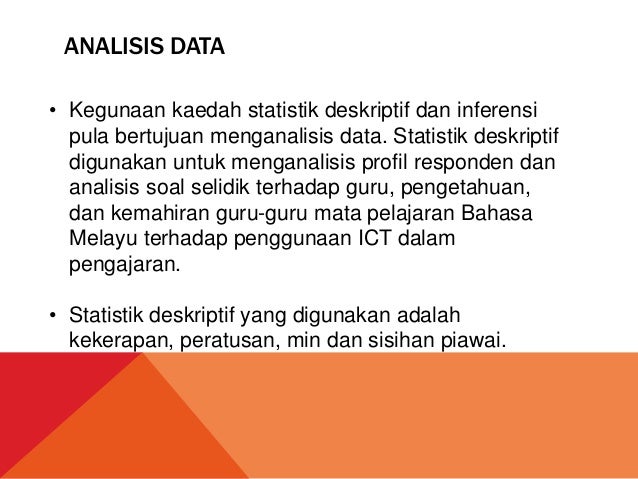 ANALISIS DATA

• Kegunaan kaedah statistik deskriptif dan inferensi pula bertujuan menganalisis data. Statistik deskriptif digunakan untuk menganalisis profil responden dan analisis soal selidik terhadap guru, pengetahuan, dan kemahiran guru-guru mata pelajaran Bahasa Melayu terhadap penggunaan ICT dalam pengajaran.

• Statistik deskriptif yang digunakan adalah kekerapan, peratusan, min dan sisihan piawai.